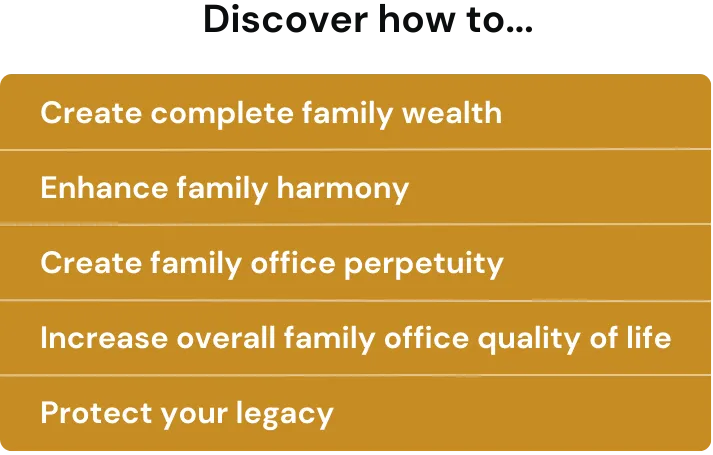 Discover how to...

Create complete family wealth

Enhance family harmony

Create family office perpetuity

Increase overall family office quality of life

Protect your legacy